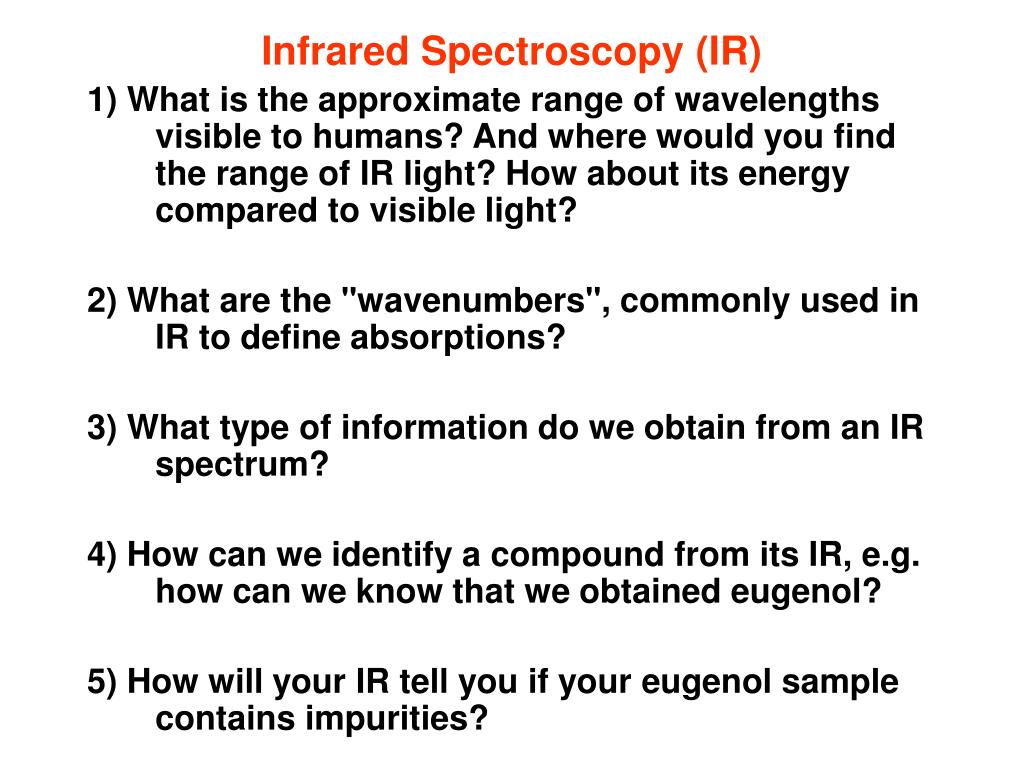 Infrared Spectroscopy (IR)

1) What is the approximate range of wavelengths visible to humans? And where would you find the range of IR light? How about its energy compared to visible light?

2) What are the "wavenumbers", commonly used in IR to define absorptions?

3) What type of information do we obtain from an IR spectrum?

4) How can we identify a compound from its IR, e.g. how can we know that we obtained eugenol?

5) How will your IR tell you if your eugenol sample contains impurities?